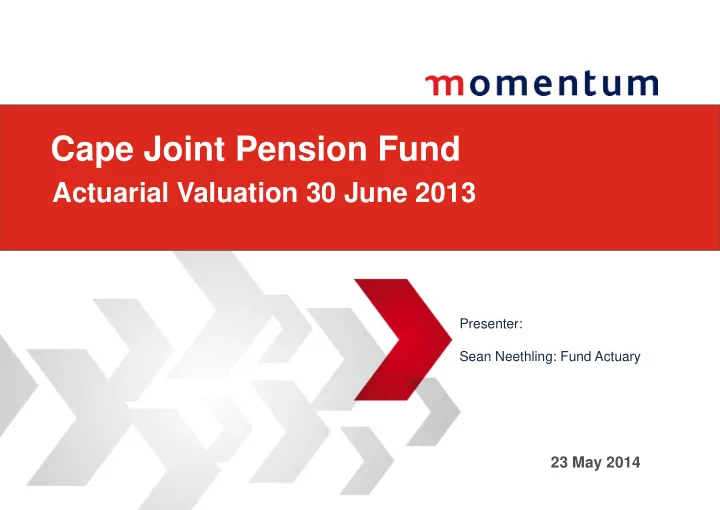 momentum

Cape Joint Pension Fund

Actuarial Valuation 30 June 2013

Presenter:

Sean Neethling: Fund Actuary

23 May 2014